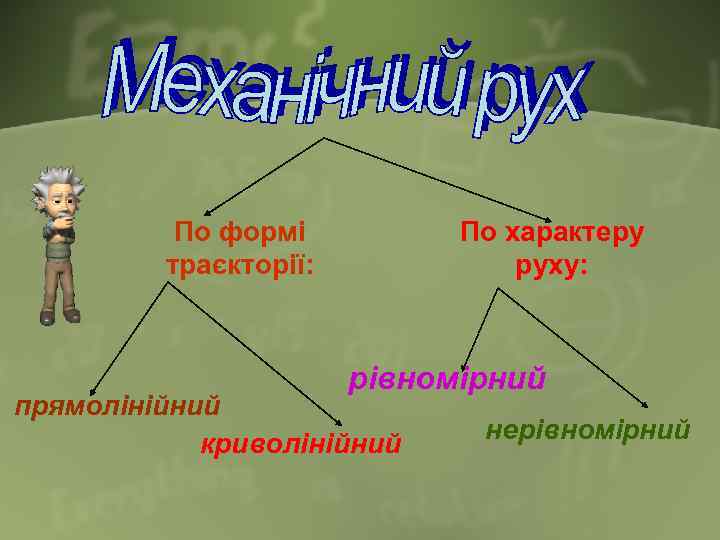 Механічний рух

По формі траєкторії:

По характеру руху:

прямолінійний

криволінійний

рівномірний

нерівномірний